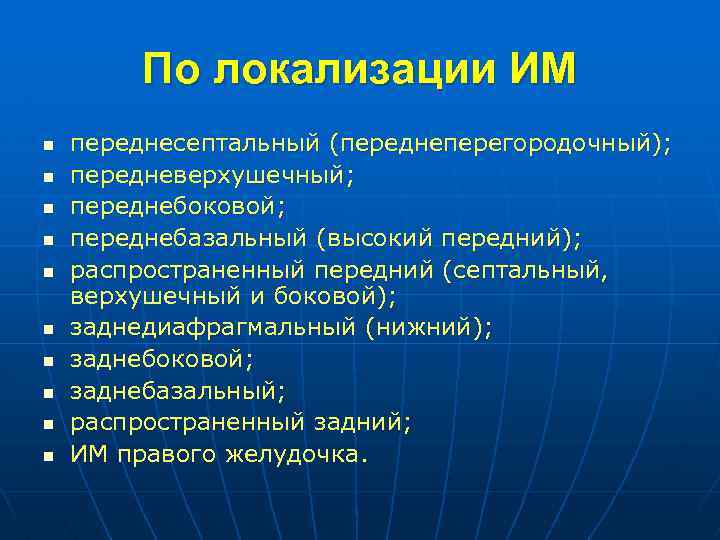 По локализации ИМ

- переднесептальный (переднеперегородочный);
- передневерхушечный;
- переднебоковой;
- переднебазальный (высокий передний);
- распространенный передний (септальный, верхушечный и боковой);
- заднедиафрагмальный (нижний);
- заднебоковой;
- заднебазальный;
- распространенный задний;
- ИМ правого желудочка.